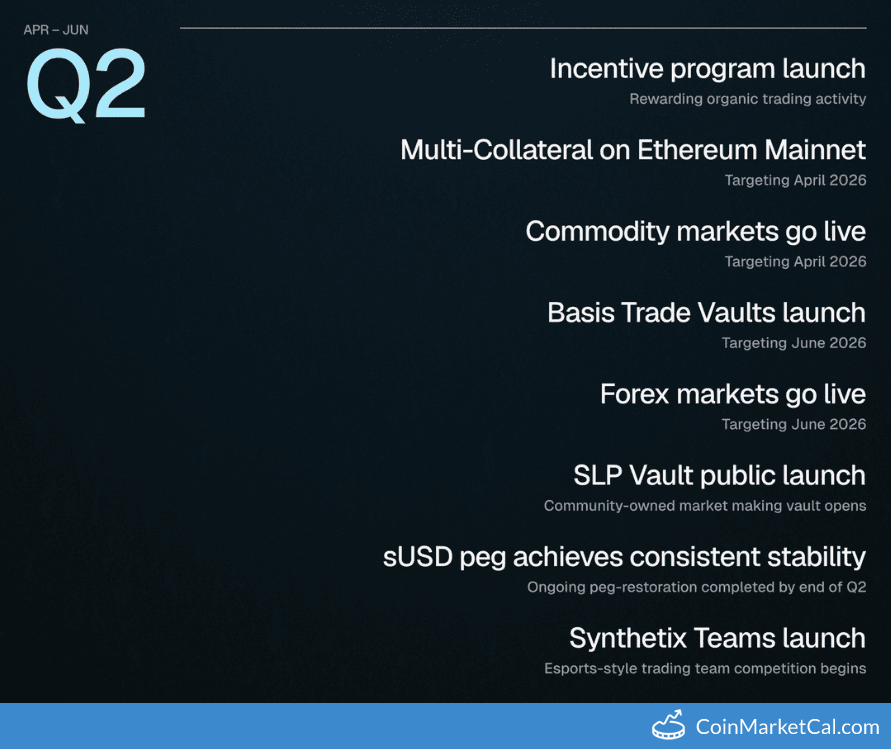 APR – JUN

Q2

Incentive program launch

Rewarding organic trading activity

Multi-Collateral on Ethereum Mainnet

Targeting April 2026

Commodity markets go live

Targeting April 2026

Basis Trade Vaults launch

Targeting June 2026

Forex markets go live

Targeting June 2026

SLP Vault public launch

Community-owned market making vault opens

sUSD peg achieves consistent stability

Ongoing peg-restoration completed by end of Q2

Synthetix Teams launch

Esports-style trading team competition begins

CoinMarketCal.com